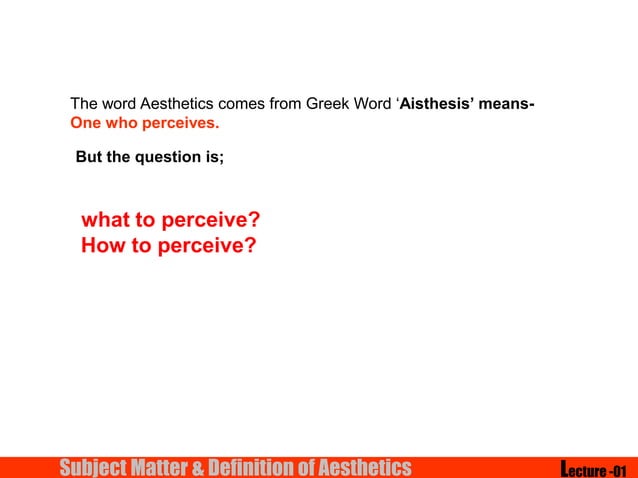 The word Aesthetics comes from Greek Word ‘Aisthesis’ means- One who perceives.

But the question is;

what to perceive?
How to perceive?

Subject Matter & Definition of Aesthetics

Lecture -01